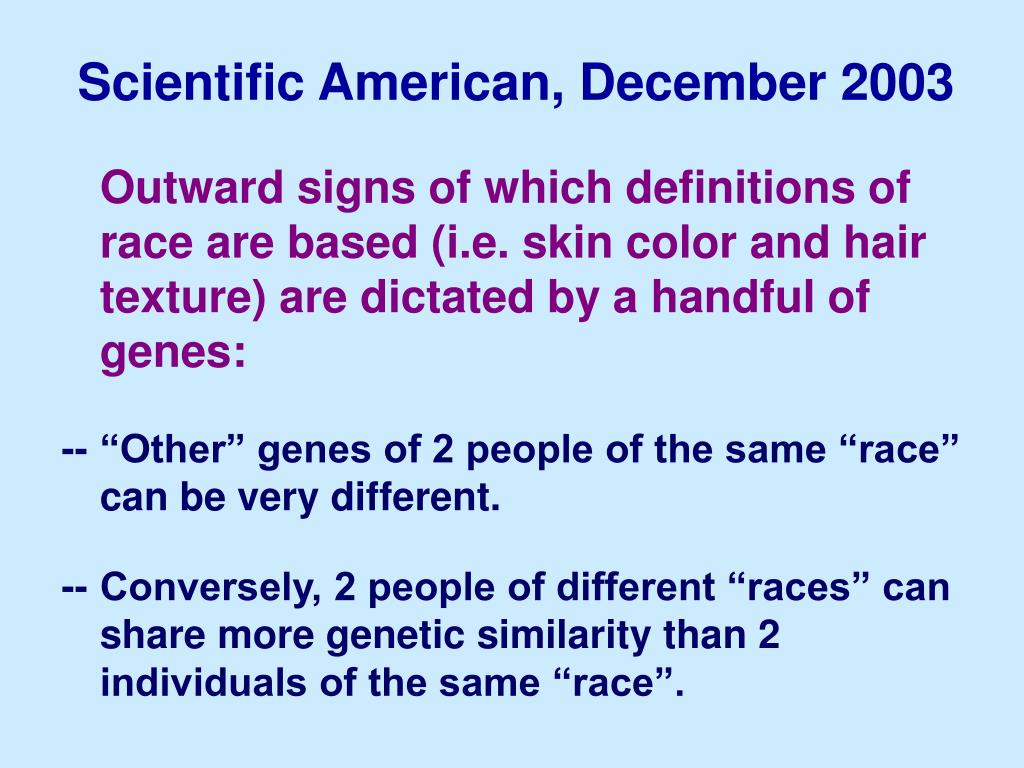 Scientific American, December 2003

Outward signs of which definitions of race are based (i.e. skin color and hair texture) are dictated by a handful of genes:

-- “Other” genes of 2 people of the same “race” can be very different.

-- Conversely, 2 people of different “races” can share more genetic similarity than 2 individuals of the same “race”.